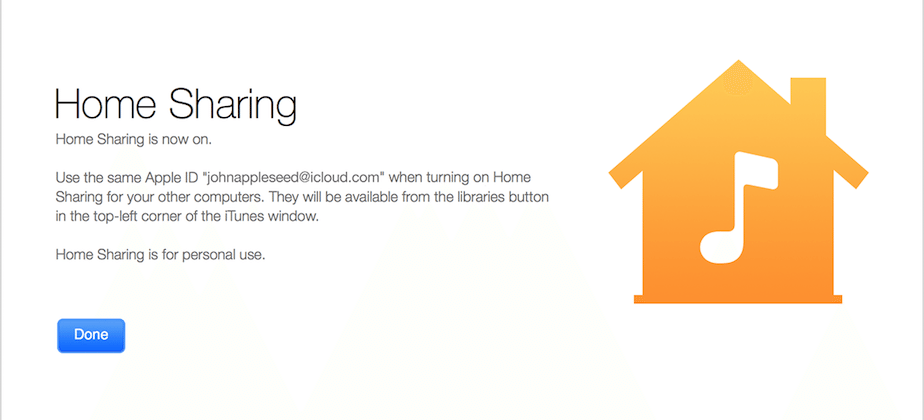 Home Sharing

Home Sharing is now on.

Use the same Apple ID "johnappleseed@icloud.com" when turning on Home Sharing for your other computers. They will be available from the libraries button in the top-left corner of the iTunes window.

Home Sharing is for personal use.

Done